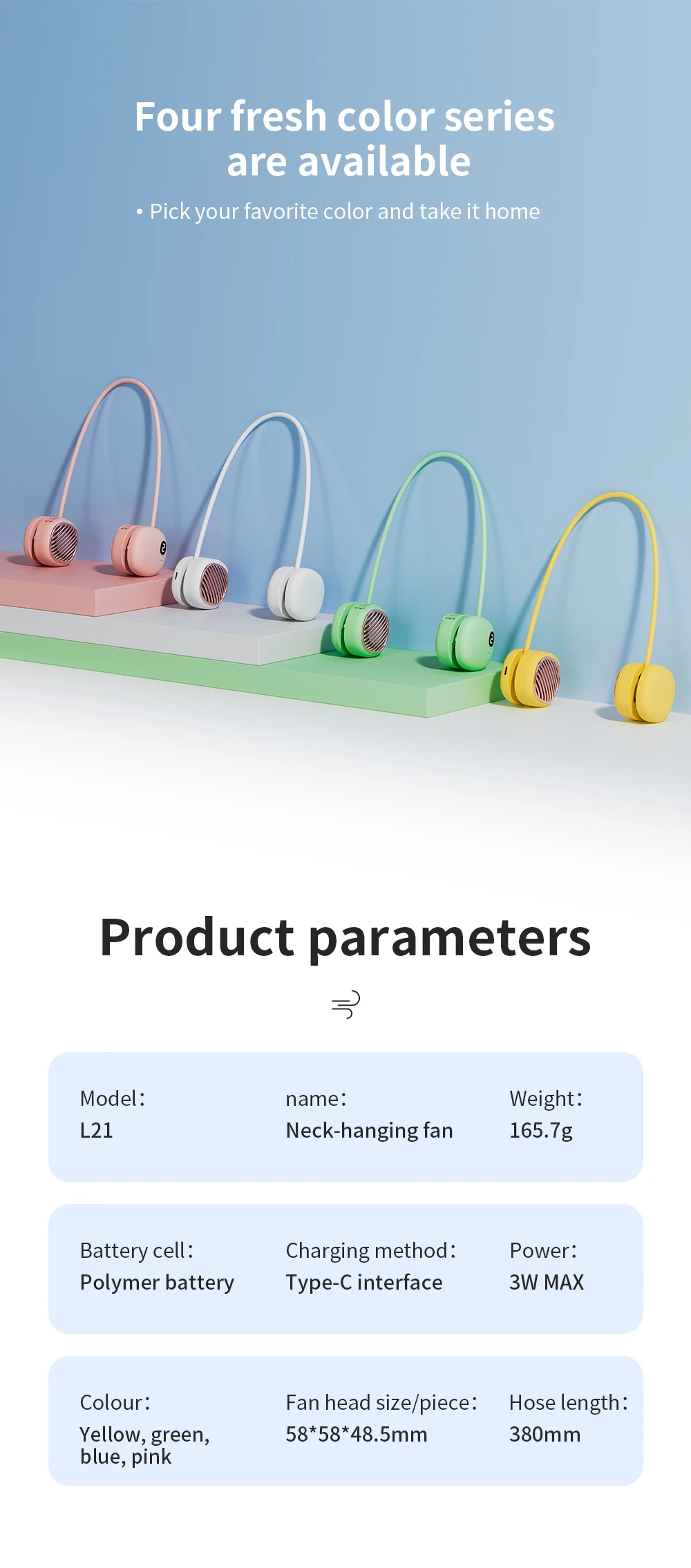 Four fresh color series are available

• Pick your favorite color and take it home

Product parameters

Model:
L21

name:
Neck-hanging fan

Weight:
165.7g

Battery cell:
Polymer battery

Charging method:
Type-C interface

Power:
3W MAX

Colour:
Yellow, green, blue, pink

Fan head size/piece:
58*58*48.5mm

Hose length:
380mm